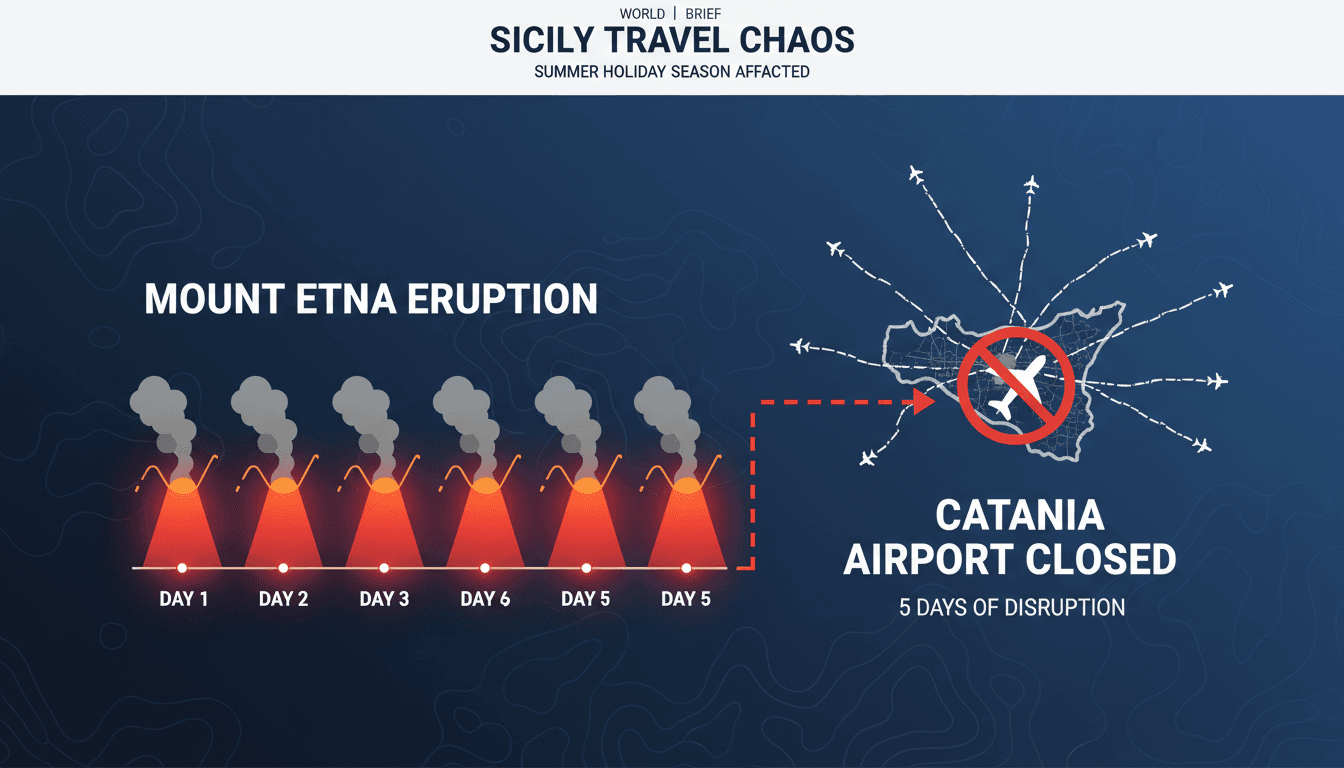 WORLD | BRIEF
SICILY TRAVEL CHAOS
SUMMER HOLIDAY SEASON AFFACTED

MOUNT ETNA ERUPTION

DAY 1
DAY 2
DAY 3
DAY 6
DAY 5
DAY 5

CATANIA AIRPORT CLOSED
5 DAYS OF DISRUPTION